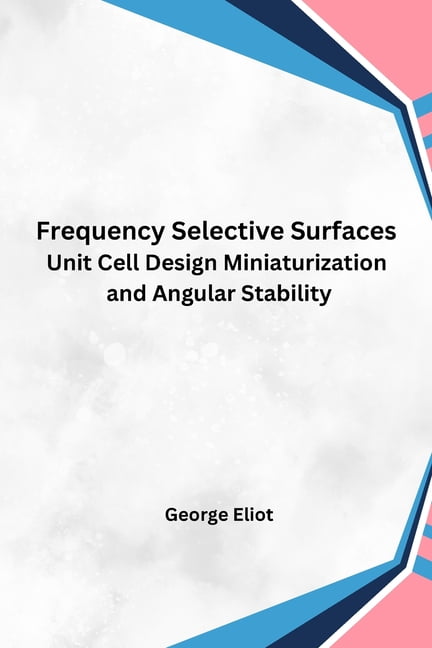 Frequency Selective Surfaces
Unit Cell Design Miniaturization and Angular Stability

George Eliot